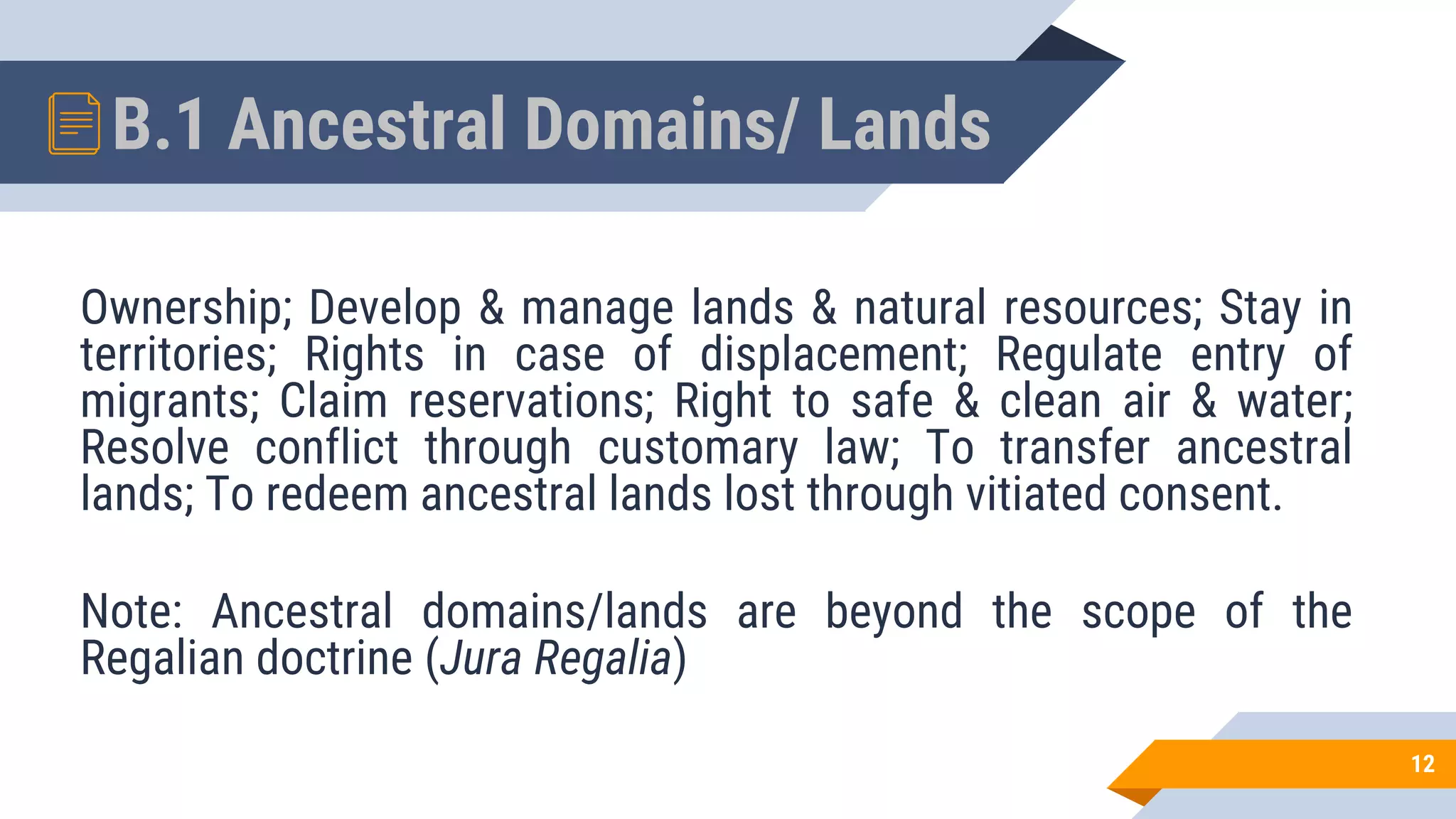 B.1 Ancestral Domains/ Lands

Ownership; Develop & manage lands & natural resources; Stay in territories; Rights in case of displacement; Regulate entry of migrants; Claim reservations; Right to safe & clean air & water; Resolve conflict through customary law; To transfer ancestral lands; To redeem ancestral lands lost through vitiated consent.

Note: Ancestral domains/lands are beyond the scope of the Regalian doctrine (Jura Regalia)

12